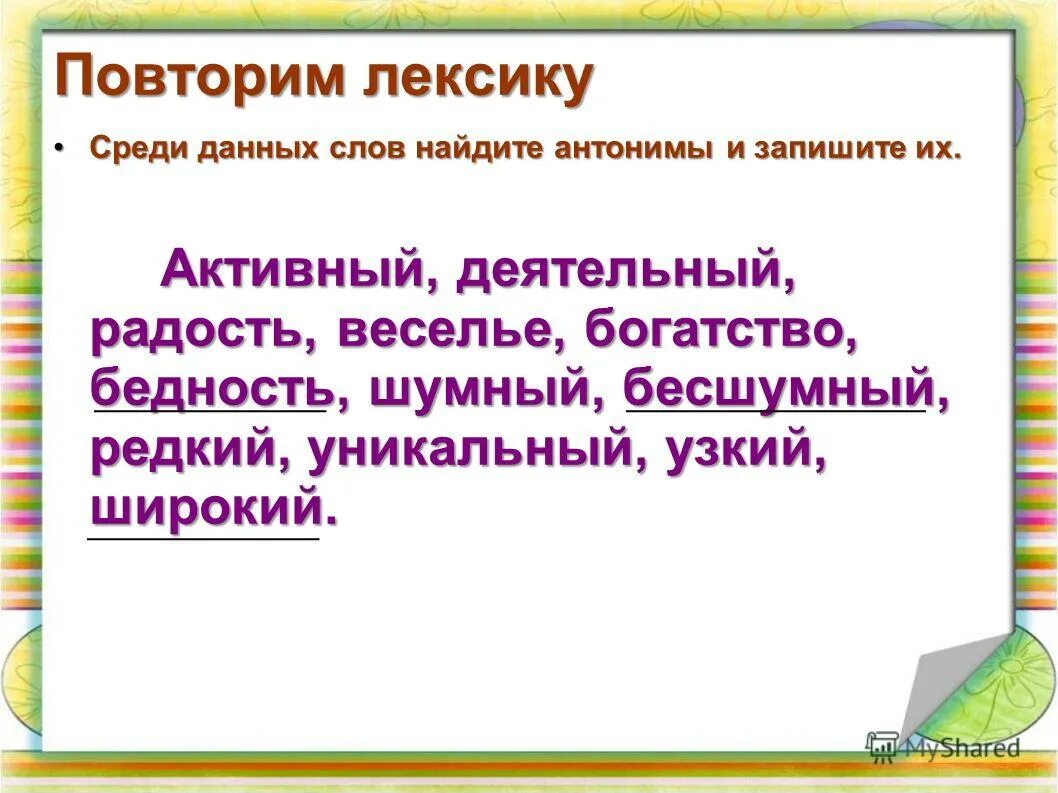 Повторим лексику

• Среди данных слов найдите антонимы и запишите их.

Активный, деятельный, радость, веселье, богатство, бедность, шумный, бесшумный, редкий, уникальный, узкий, широкий.

MyShared